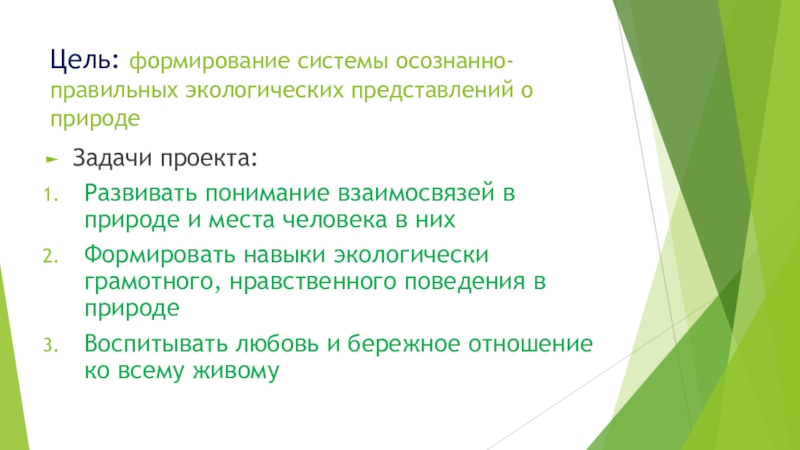 Цель: формирование системы осознанно-правильных экологических представлений о природе

► Задачи проекта:

1. Развивать понимание взаимосвязей в природе и места человека в них

2. Формировать навыки экологически грамотного, нравственного поведения в природе

3. Воспитывать любовь и бережное отношение ко всему живому